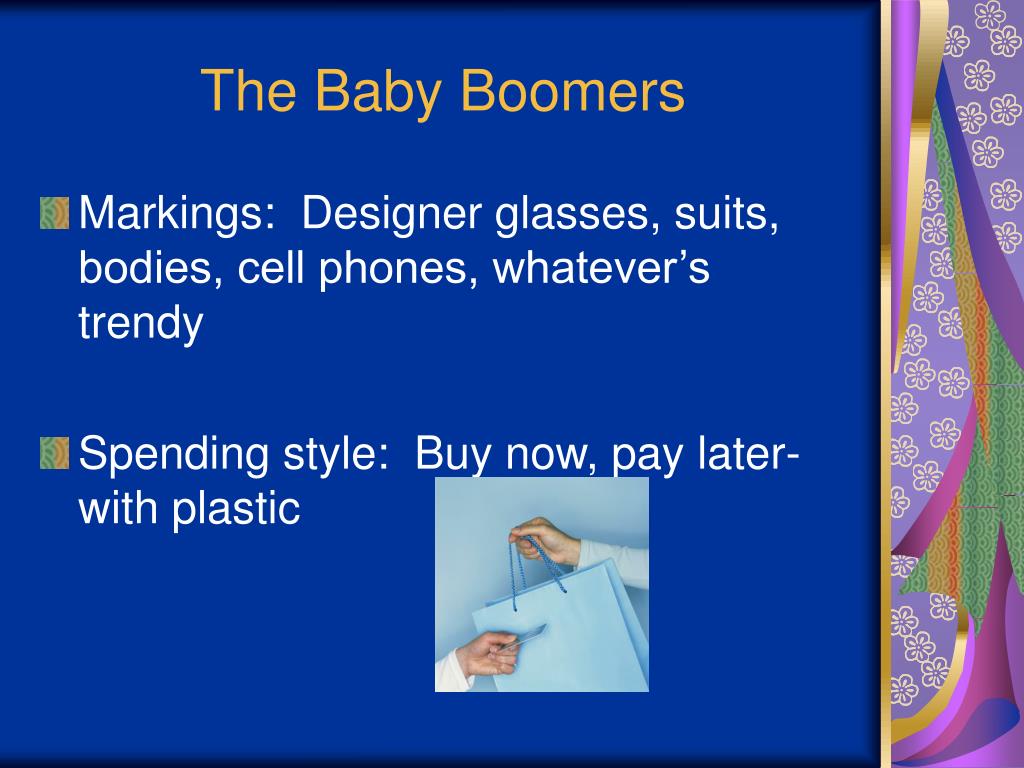 The Baby Boomers

Markings: Designer glasses, suits, bodies, cell phones, whatever’s trendy

Spending style: Buy now, pay later-with plastic